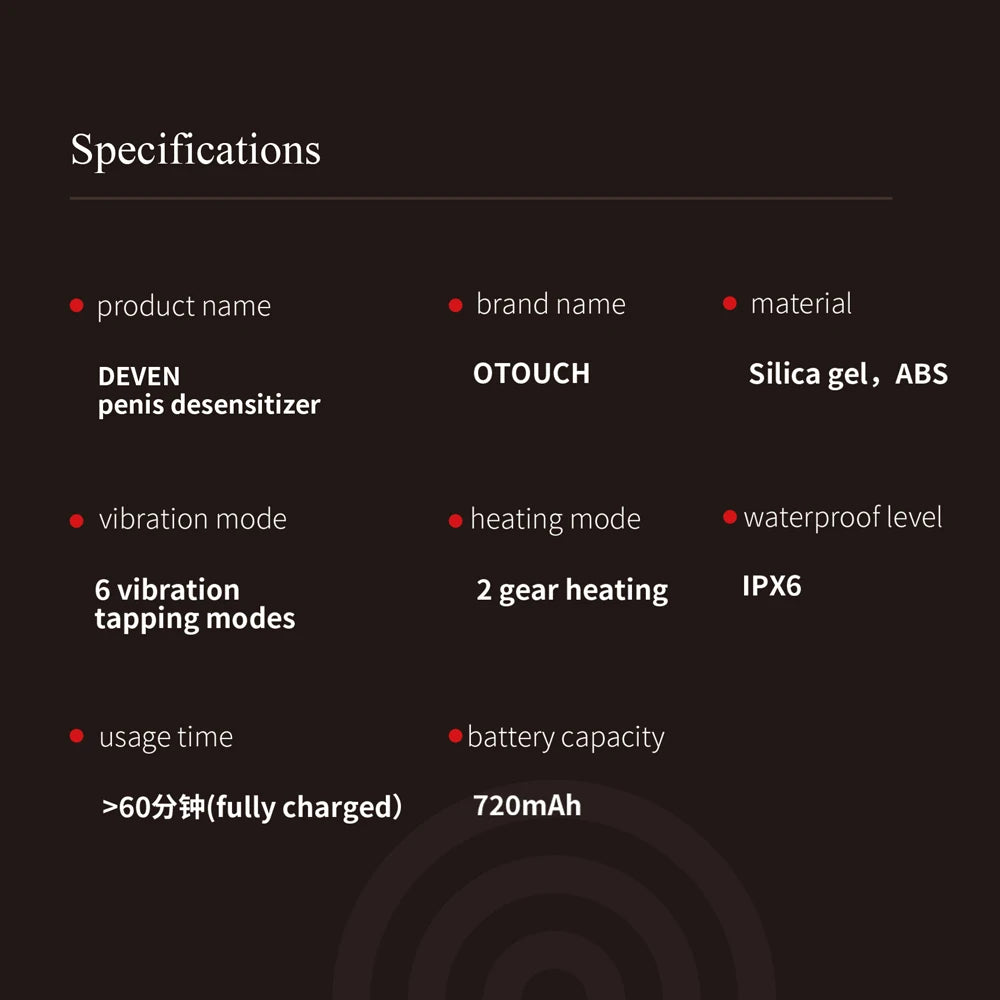 Specifications

product name

DEVEN
penis desensitizer

brand name

OTOUCH

material

Silica gel，ABS

vibration mode

6 vibration
tapping modes

heating mode

2 gear heating

waterproof level

IPX6

usage time

>60分钟(fully charged）

battery capacity

720mAh